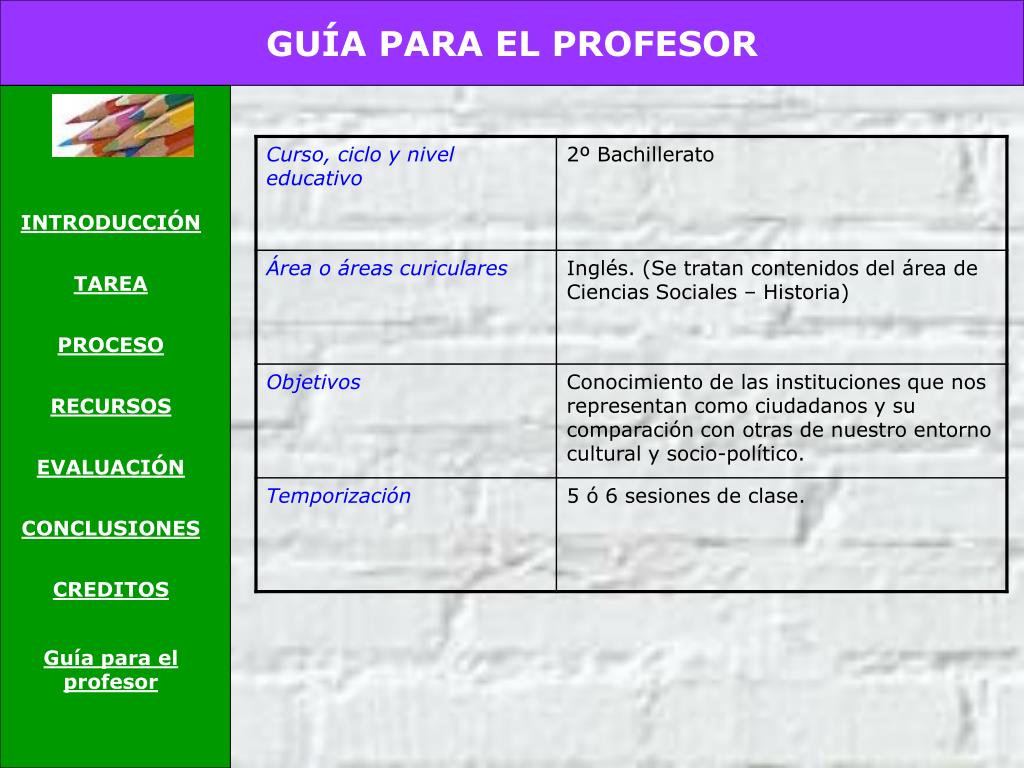 GUÍA PARA EL PROFESOR

INTRODUCCIÓN

TAREA

PROCESO

RECURSOS

EVALUACIÓN

CONCLUSIONES

CREDITOS

Guía para el profesor

| Curso, ciclo y nivel educativo | 2º Bachillerato |
|---|---|
| Área o áreas curiculares | Inglés. (Se tratan contenidos del área de Ciencias Sociales – Historia) |
| Objetivos | Conocimiento de las instituciones que nos representan como ciudadanos y su comparación con otras de nuestro entorno cultural y socio-político. |
| Temporización | 5 ó 6 sesiones de clase. |